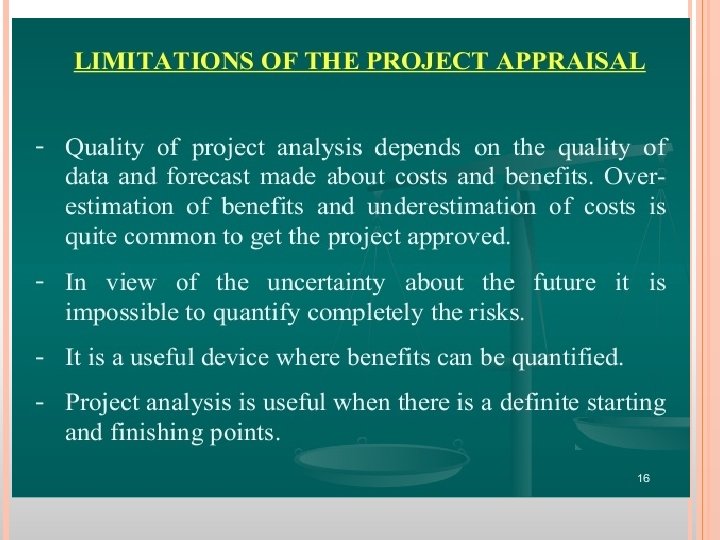 LIMITATIONS OF THE PROJECT APPRAISAL

- Quality of project analysis depends on the quality of data and forecast made about costs and benefits. Overestimation of benefits and underestimation of costs is quite common to get the project approved.

- In view of the uncertainty about the future it is impossible to quantify completely the risks.

- It is a useful device where benefits can be quantified.

- Project analysis is useful when there is a definite starting and finishing points.

16